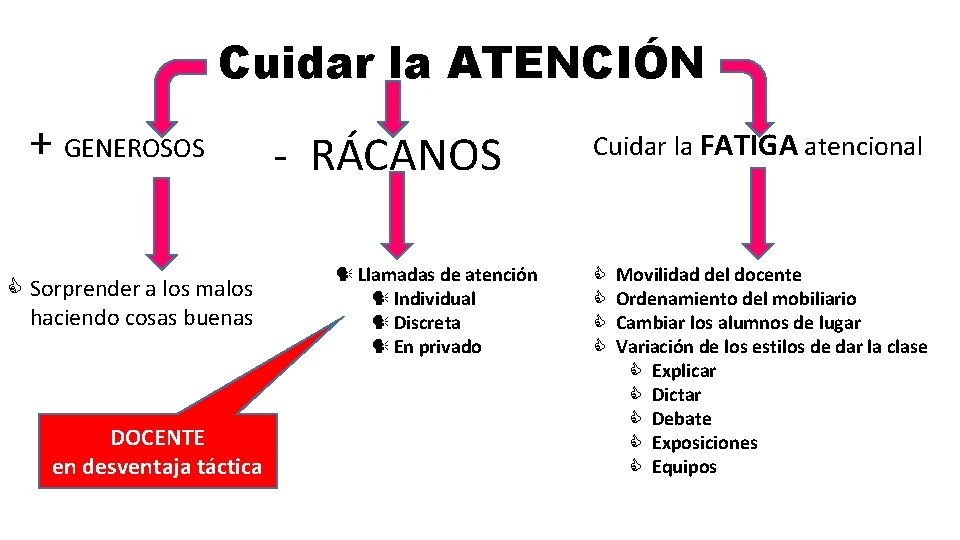 Cuidar la ATENCIÓN

+ GENEROSOS

Sorprender a los malos haciendo cosas buenas

DOCENTE
en desventaja táctica

- RÁCANOS

Llamadas de atención
Individual
Discreta
En privado

Cuidar la FATIGA atencional

Movilidad del docente
Ordenamiento del mobiliario
Cambiar los alumnos de lugar
Variación de los estilos de dar la clase
Explicar
Dictar
Debate
Exposiciones
Equipos